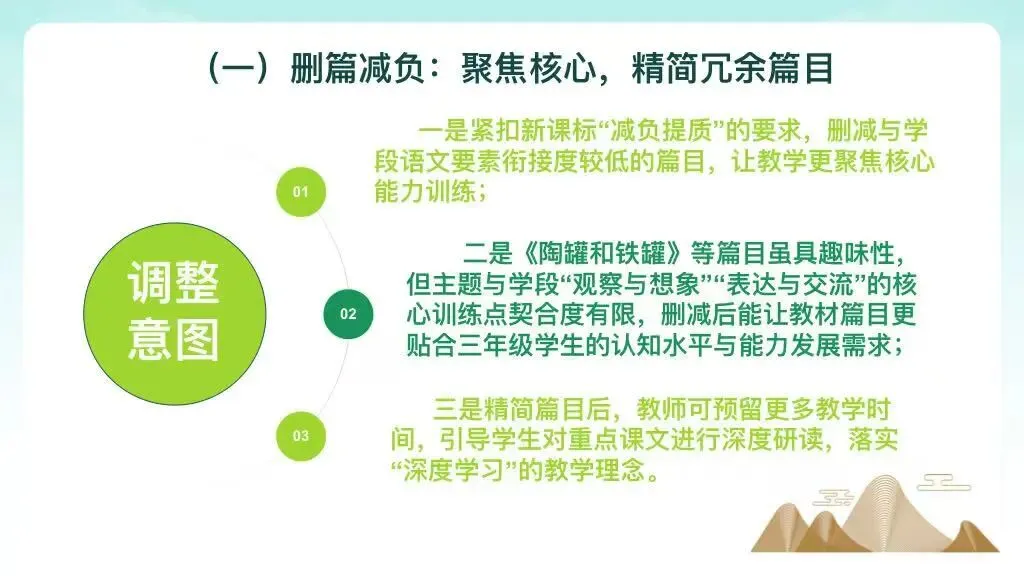 （一）删篇减负：聚焦核心，精简冗余篇目

调整意图

01

一是紧扣新课标“减负提质”的要求，删减与学段语文要素衔接度较低的篇目，让教学更聚焦核心能力训练；

02

二是《陶罐和铁罐》等篇目虽具趣味性，但主题与学段“观察与想象”“表达与交流”的核心训练点契合度有限，删减后能让教材篇目更贴合三年级学生的认知水平与能力发展需求；

03

三是精简篇目后，教师可预留更多教学时间，引导学生对重点课文进行深度研读，落实“深度学习”的教学理念。